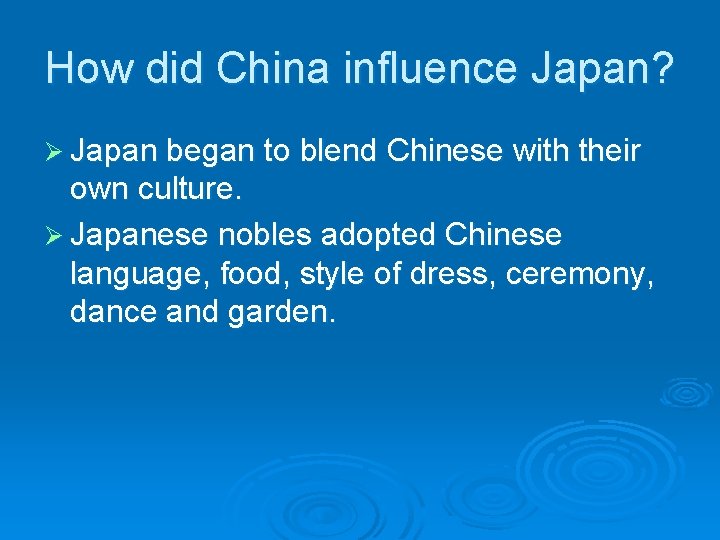 How did China influence Japan?

➢ Japan began to blend Chinese with their own culture.

➢ Japanese nobles adopted Chinese language, food, style of dress, ceremony, dance and garden.